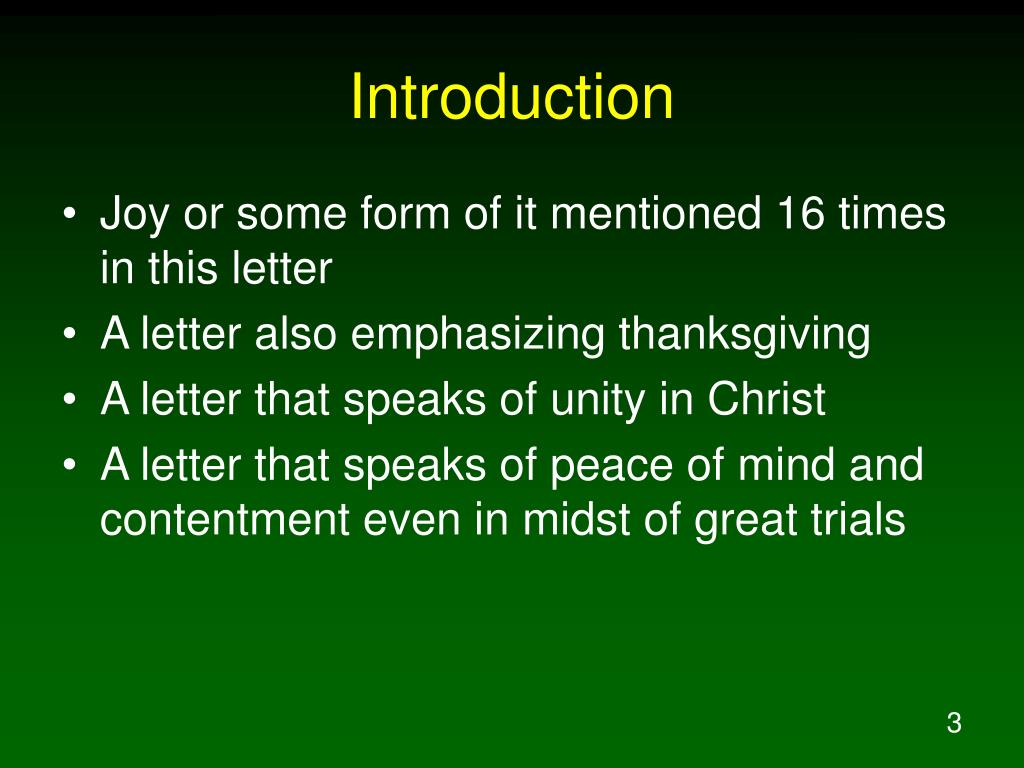 Introduction

• Joy or some form of it mentioned 16 times in this letter
• A letter also emphasizing thanksgiving
• A letter that speaks of unity in Christ
• A letter that speaks of peace of mind and contentment even in midst of great trials

3